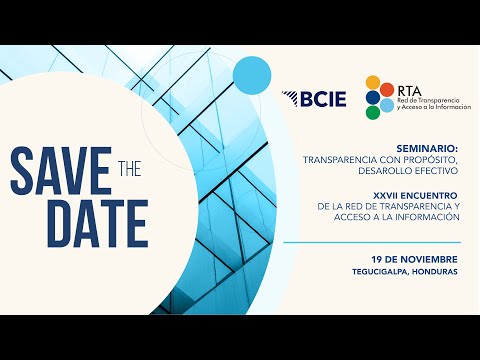 SAVE THE DATE

BCIE

RTA
Red de Transparencia y Acceso a la Información

SEMINARIO:
TRANSPARENCIA CON PROPÓSITO, DESAROLLO EFECTIVO

XXVII ENCUENTRO
DE LA RED DE TRANSPARENCIA Y ACCESO A LA INFORMACIÓN

19 DE NOVIEMBRE
TEGUCIGALPA, HONDURAS